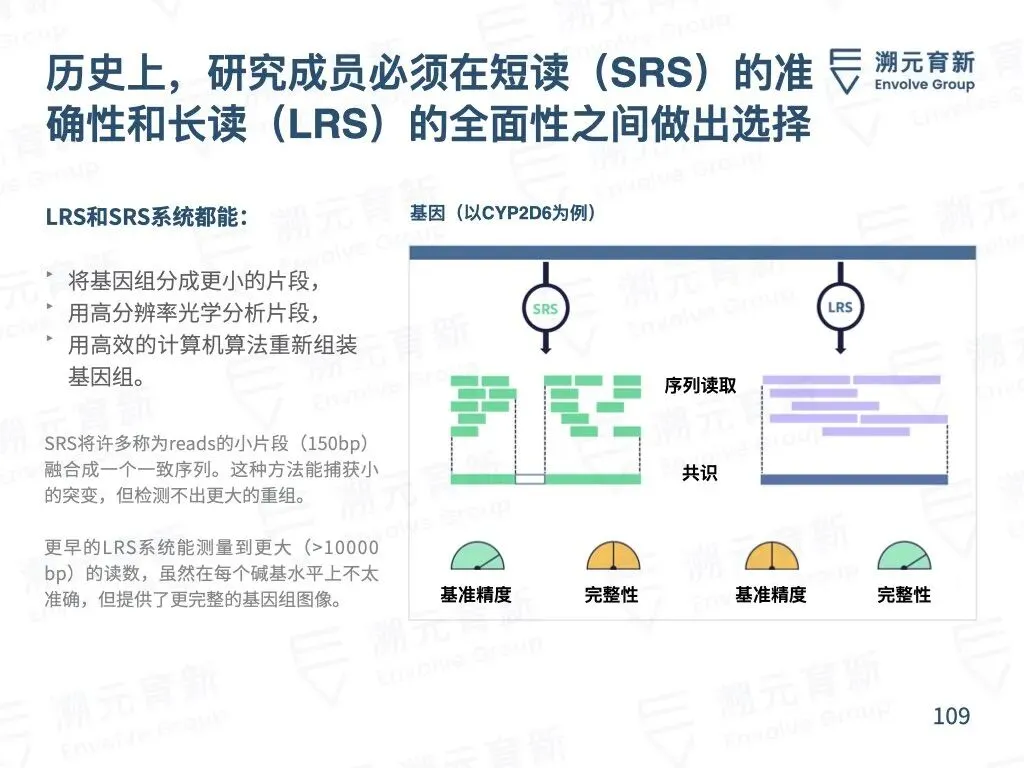 历史上，研究成员必须在短读（SRS）的准确性和长读（LRS）的全面性之间做出选择

溯元育新
Envolve Group

LRS和SRS系统都能：

‣ 将基因组分成更小的片段，
‣ 用高分辨率光学分析片段，
‣ 用高效的计算机算法重新组装基因组。

SRS将许多称为reads的小片段（150bp）融合成一个一致序列。这种方法能捕获小的突变，但检测不出更大的重组。

更早的LRS系统能测量到更大（>10000 bp）的读数，虽然在每个碱基水平上不太准确，但提供了更完整的基因组图像。

基因（以CYP2D6为例）

SRS

LRS

序列读取

共识

基准精度

完整性

基准精度

完整性

109